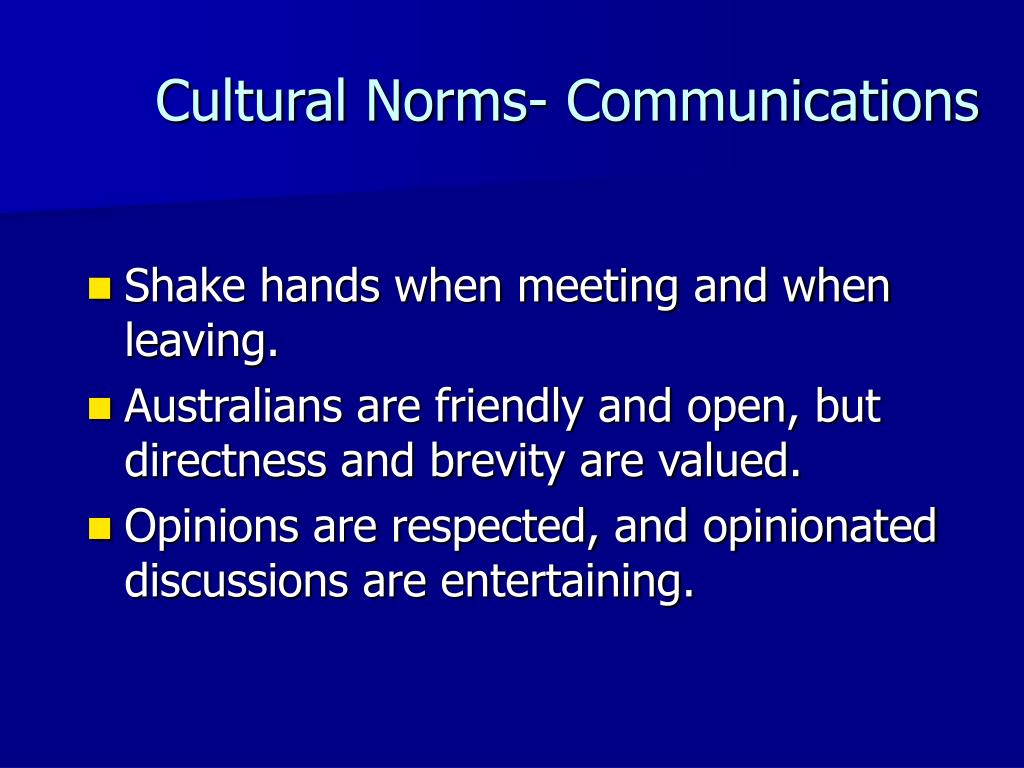 Cultural Norms- Communications

- Shake hands when meeting and when leaving.
- Australians are friendly and open, but directness and brevity are valued.
- Opinions are respected, and opinionated discussions are entertaining.